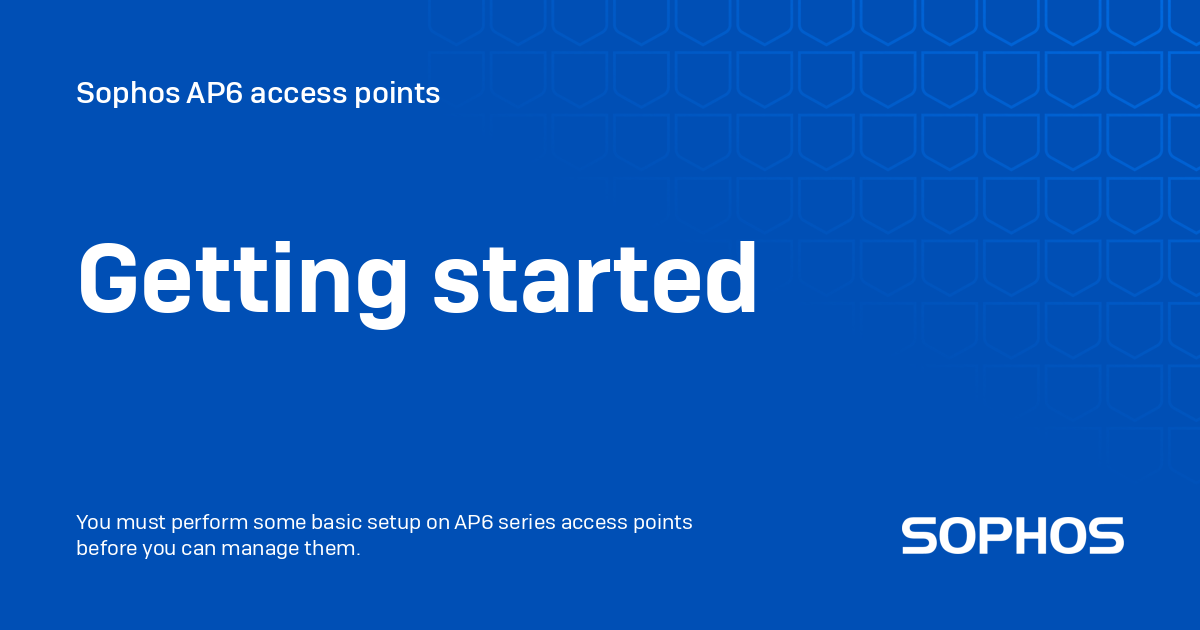 Sophos AP6 access points

Getting started

You must perform some basic setup on AP6 series access points before you can manage them.

SOPHOS